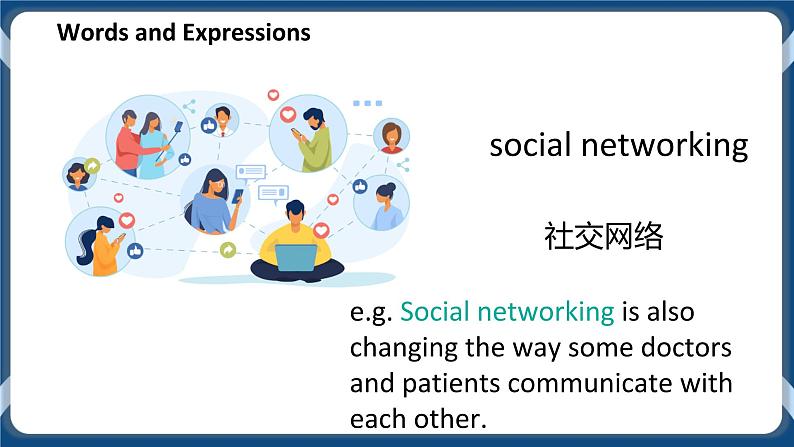 Words and Expressions

social networking

社交网络

e.g. Social networking is also changing the way some doctors and patients communicate with each other.